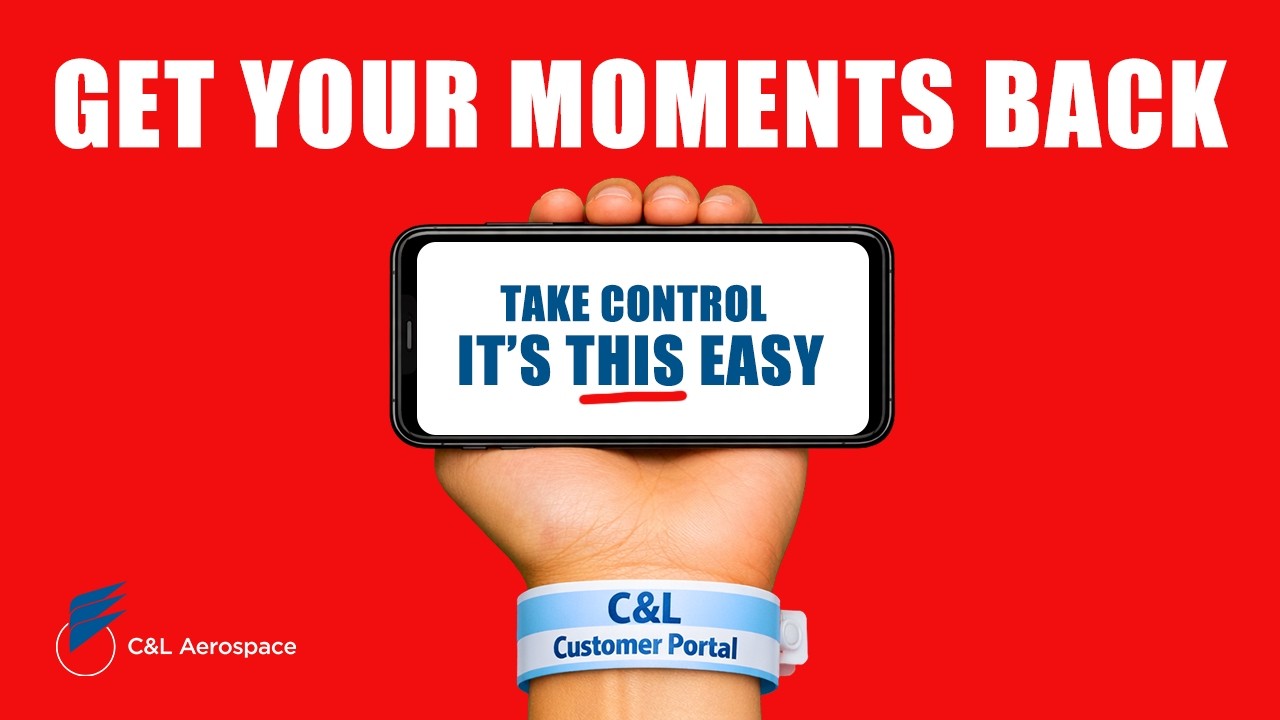 GET YOUR MOMENTS BACK

TAKE CONTROL
IT'S THIS EASY

C&L
Customer Portal

C&L Aerospace